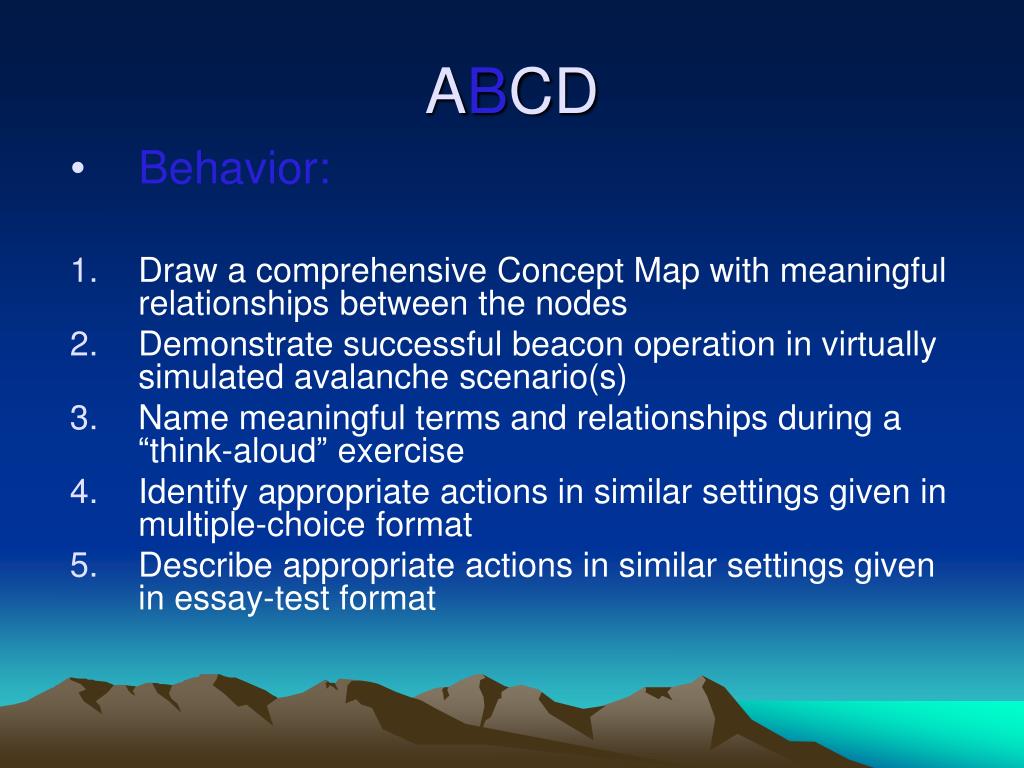 ABCD

• Behavior:

1. Draw a comprehensive Concept Map with meaningful relationships between the nodes
2. Demonstrate successful beacon operation in virtually simulated avalanche scenario(s)
3. Name meaningful terms and relationships during a “think-aloud” exercise
4. Identify appropriate actions in similar settings given in multiple-choice format
5. Describe appropriate actions in similar settings given in essay-test format